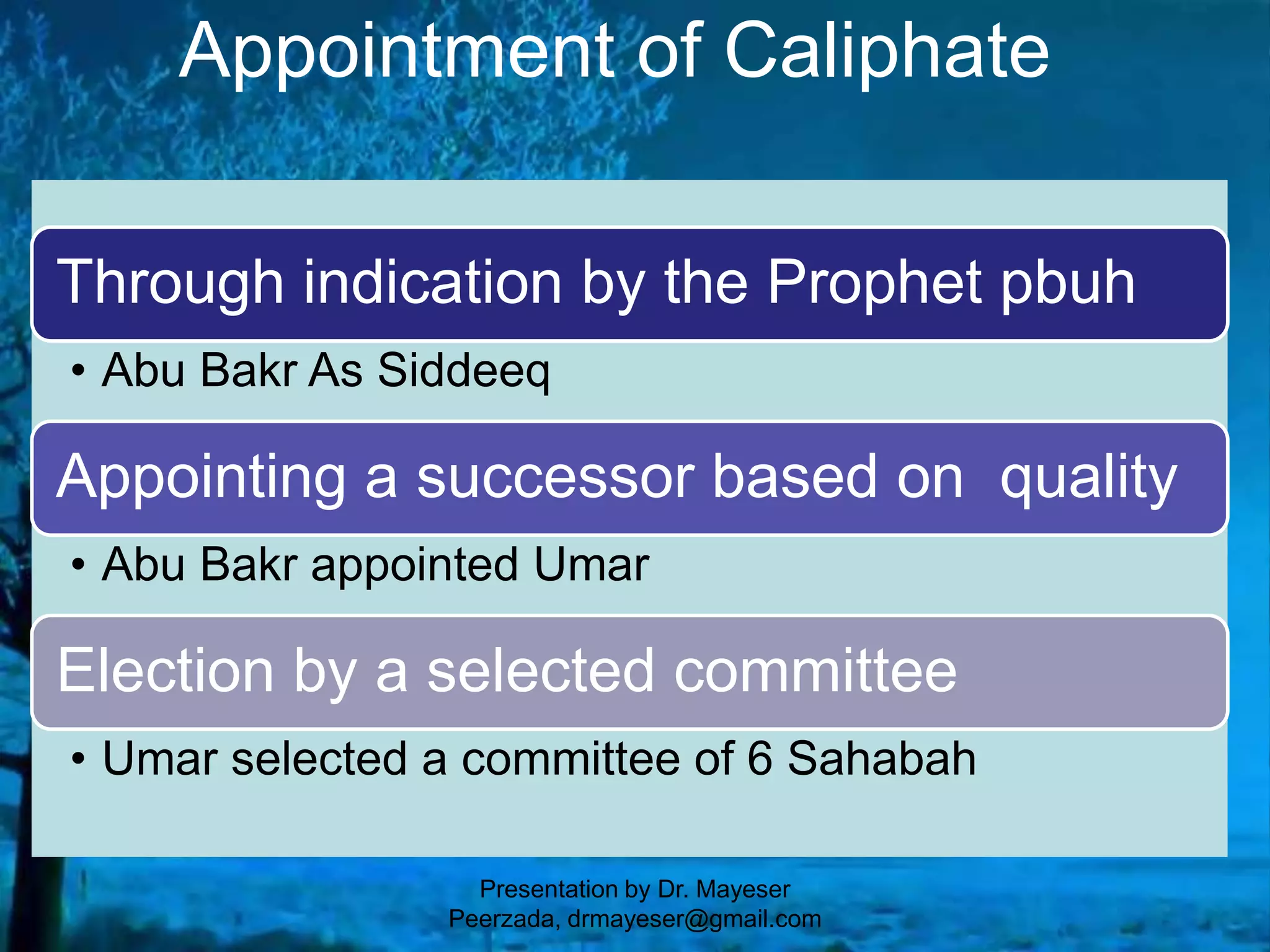 Appointment of Caliphate

Through indication by the Prophet pbuh

• Abu Bakr As Siddeeq

Appointing a successor based on quality

• Abu Bakr appointed Umar

Election by a selected committee

• Umar selected a committee of 6 Sahabah

Presentation by Dr. Mayeser Peerzada, drmayeser@gmail.com